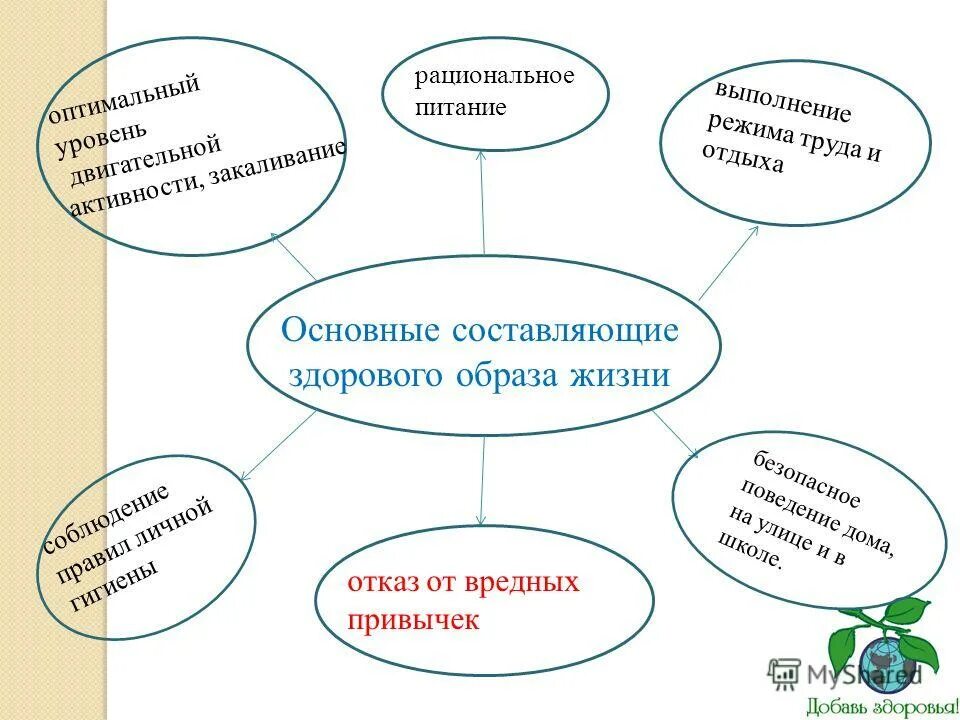 оптимальный уровень двигательной активности, закаливание

рациональное питание

выполнение режима труда и отдыха

Основные составляющие здорового образа жизни

соблюдение правил личной гигиены

отказ от вредных привычек

безопасное поведение дома, на улице и в школе.

MyShared

Добавь здоровья!